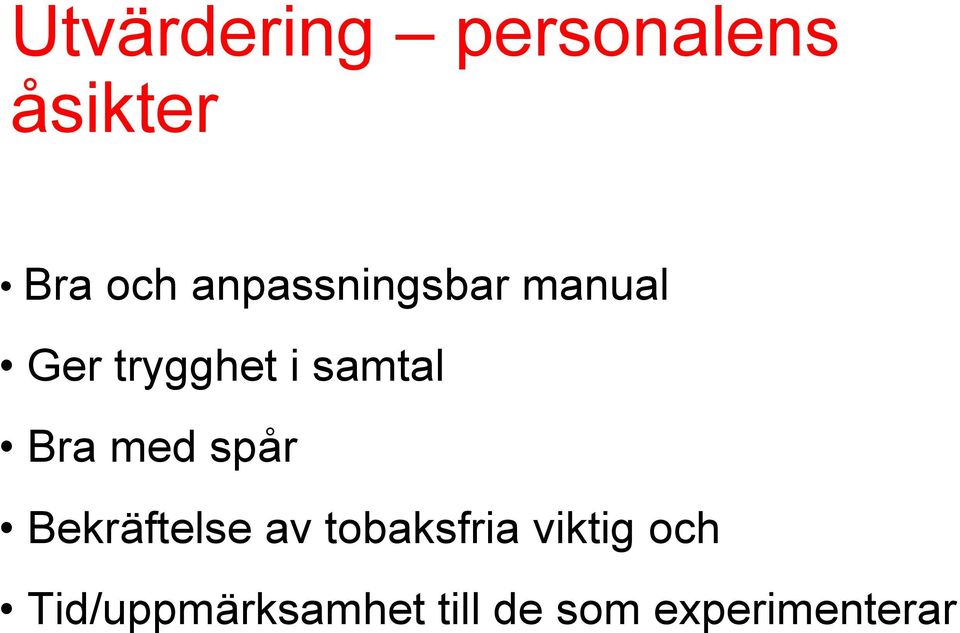 Utvärdering – personalens åsikter

• Bra och anpassningsbar manual

• Ger trygghet i samtal

• Bra med spår

• Bekräftelse av tobaksfria viktig och

• Tid/uppmärksamhet till de som experimenterar